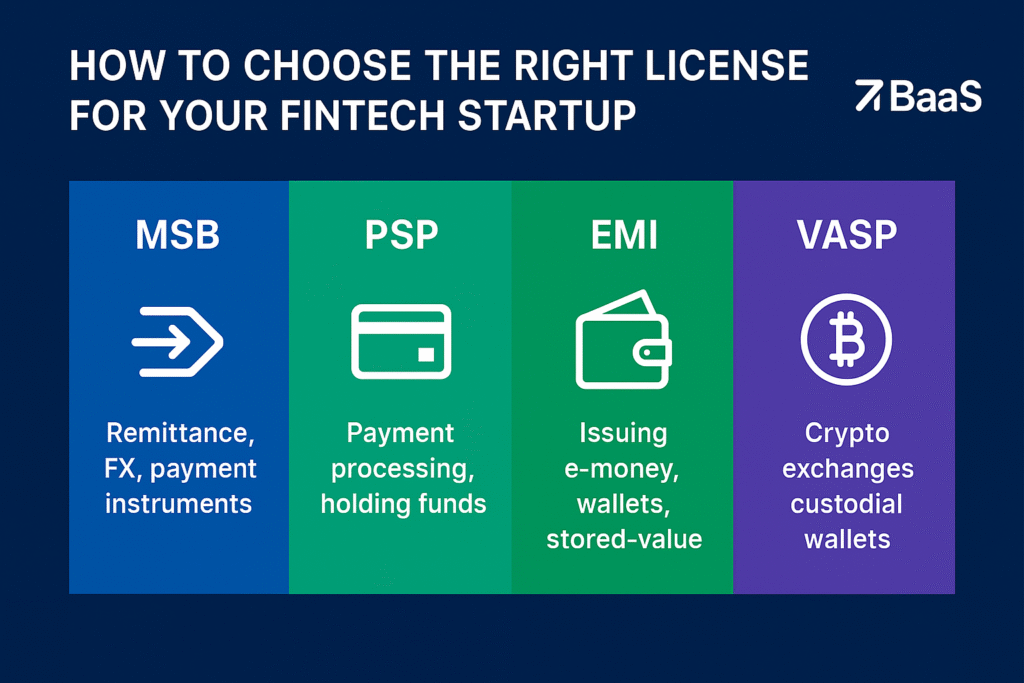 HOW TO CHOOSE THE RIGHT LICENSE FOR YOUR FINTECH STARTUP

BaaS

MSB

Remittance, FX, payment instruments

PSP

Payment processing, holding funds

EMI

Issuing e-money, wallets, stored-value

VASP

Crypto exchanges custodial wallets